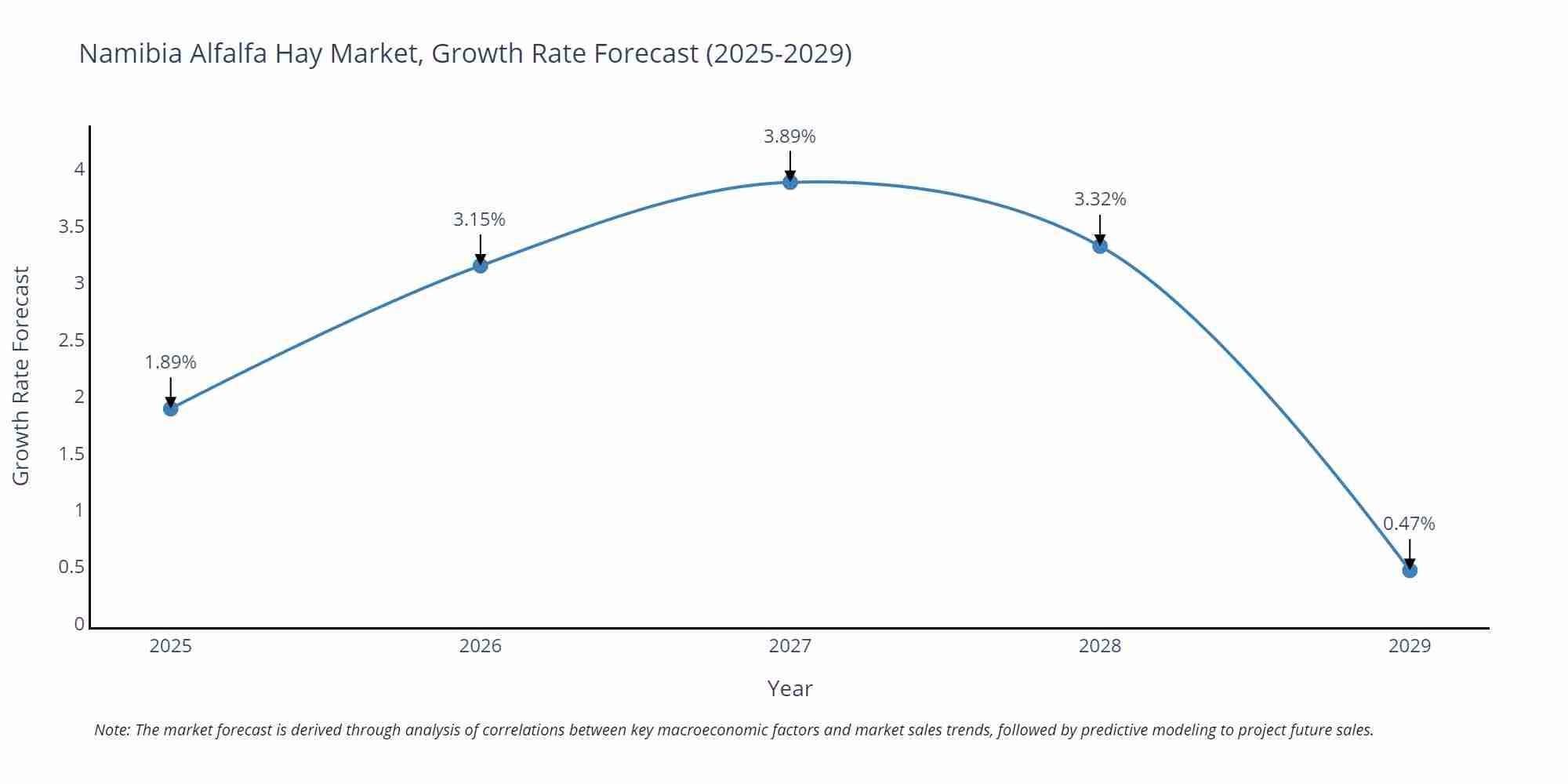 Namibia Alfalfa Hay Market, Growth Rate Forecast (2025-2029)

Growth Rate Forecast

4
3.5
3
2.5
2
1.5
1
0.5
0

1.89%
3.15%
3.89%
3.32%
0.47%

2025
2026
2027
2028
2029

Year

Note: The market forecast is derived through analysis of correlations between key macroeconomic factors and market sales trends, followed by predictive modeling to project future sales.